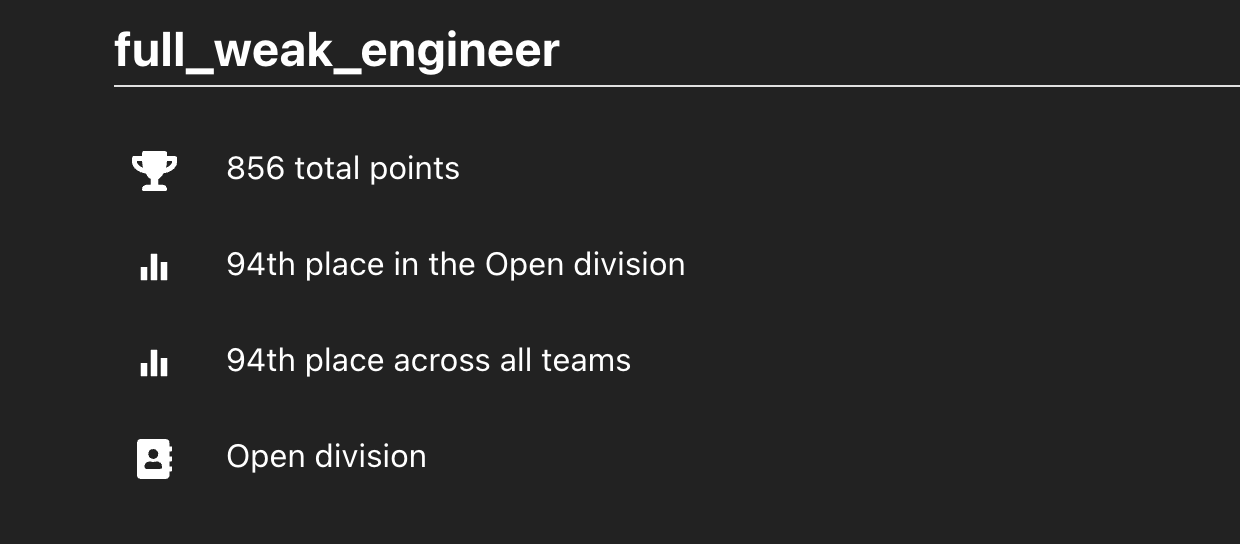 full_weak_engineer

856 total points

94th place in the Open division

94th place across all teams

Open division